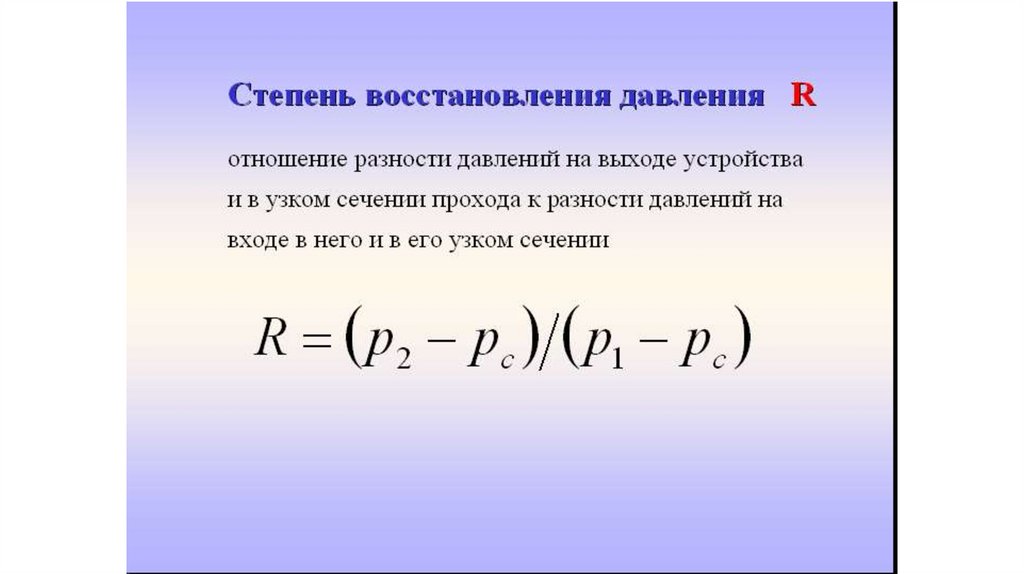 Степень восстановления давления R

отношение разности давлений на выходе устройства и в узком сечении прохода к разности давлений на входе в него и в его узком сечении

$R = (p_2 - p_c)/(p_1 - p_c)$